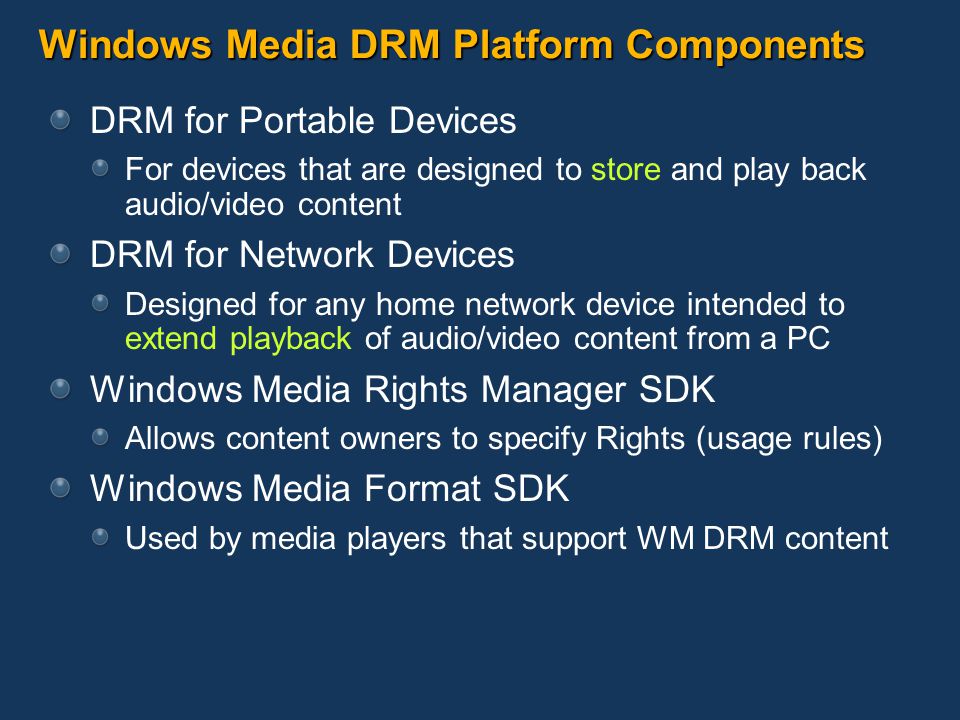 Windows Media DRM Platform Components

DRM for Portable Devices

For devices that are designed to store and play back audio/video content

DRM for Network Devices

Designed for any home network device intended to extend playback of audio/video content from a PC

Windows Media Rights Manager SDK

Allows content owners to specify Rights (usage rules)

Windows Media Format SDK

Used by media players that support WM DRM content